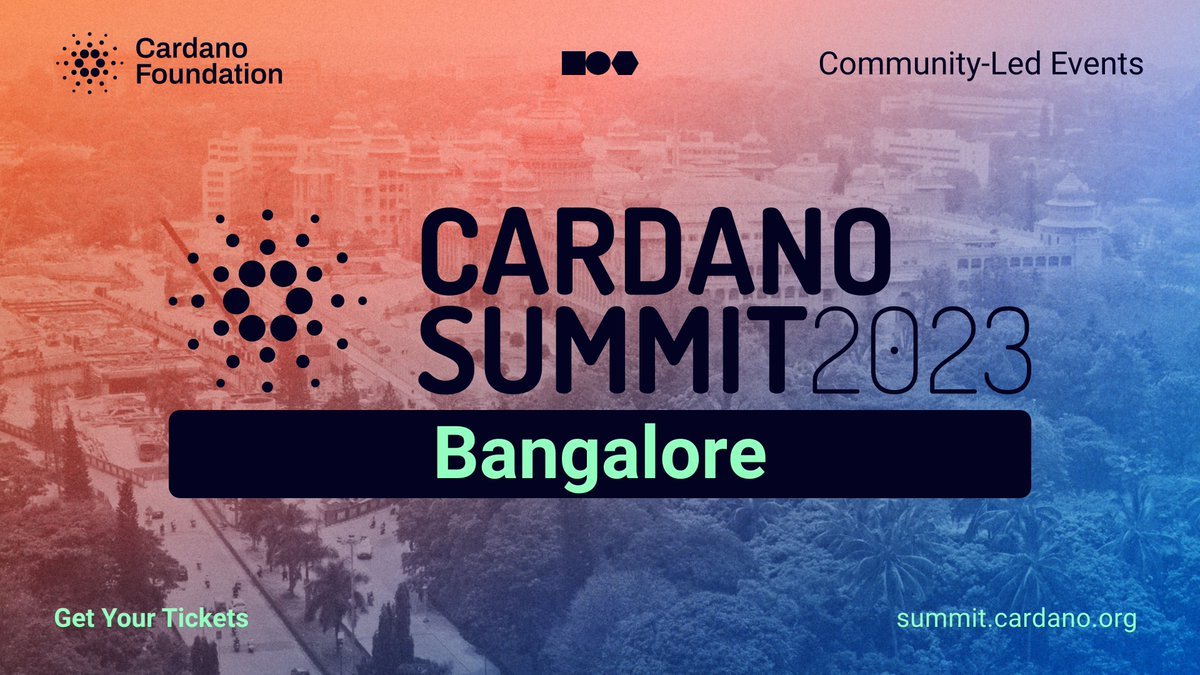 Cardano Foundation

Community-Led Events

CARDANO SUMMIT2023

Bangalore

Get Your Tickets

summit.cardano.org